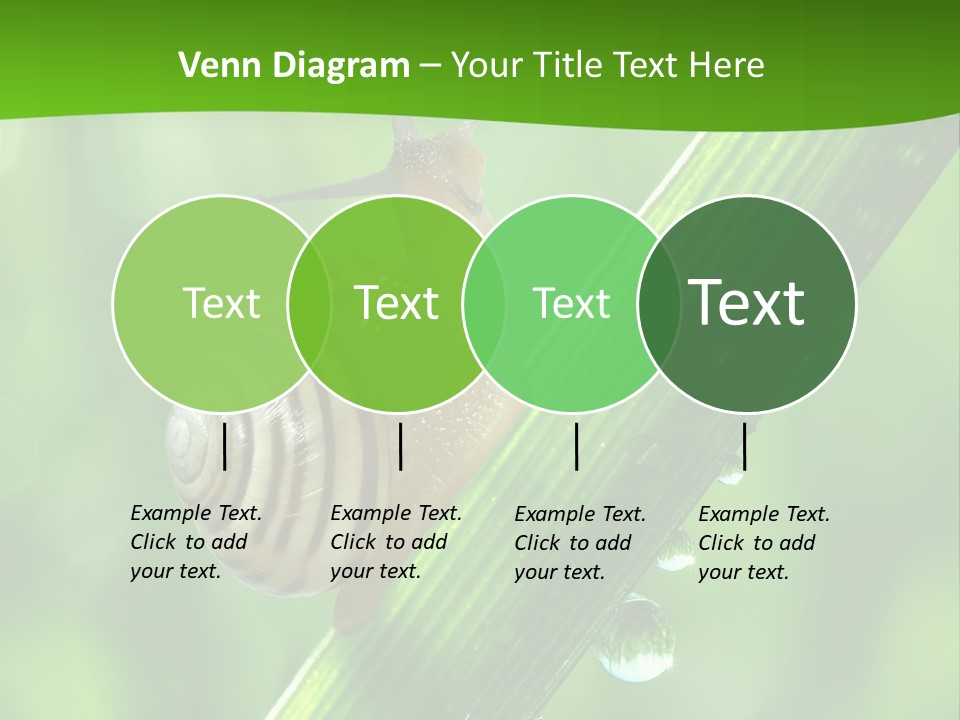 Venn Diagram – Your Title Text Here

Text

Text

Text

Text

Example Text. Click to add your text.

Example Text. Click to add your text.

Example Text. Click to add your text.

Example Text. Click to add your text.